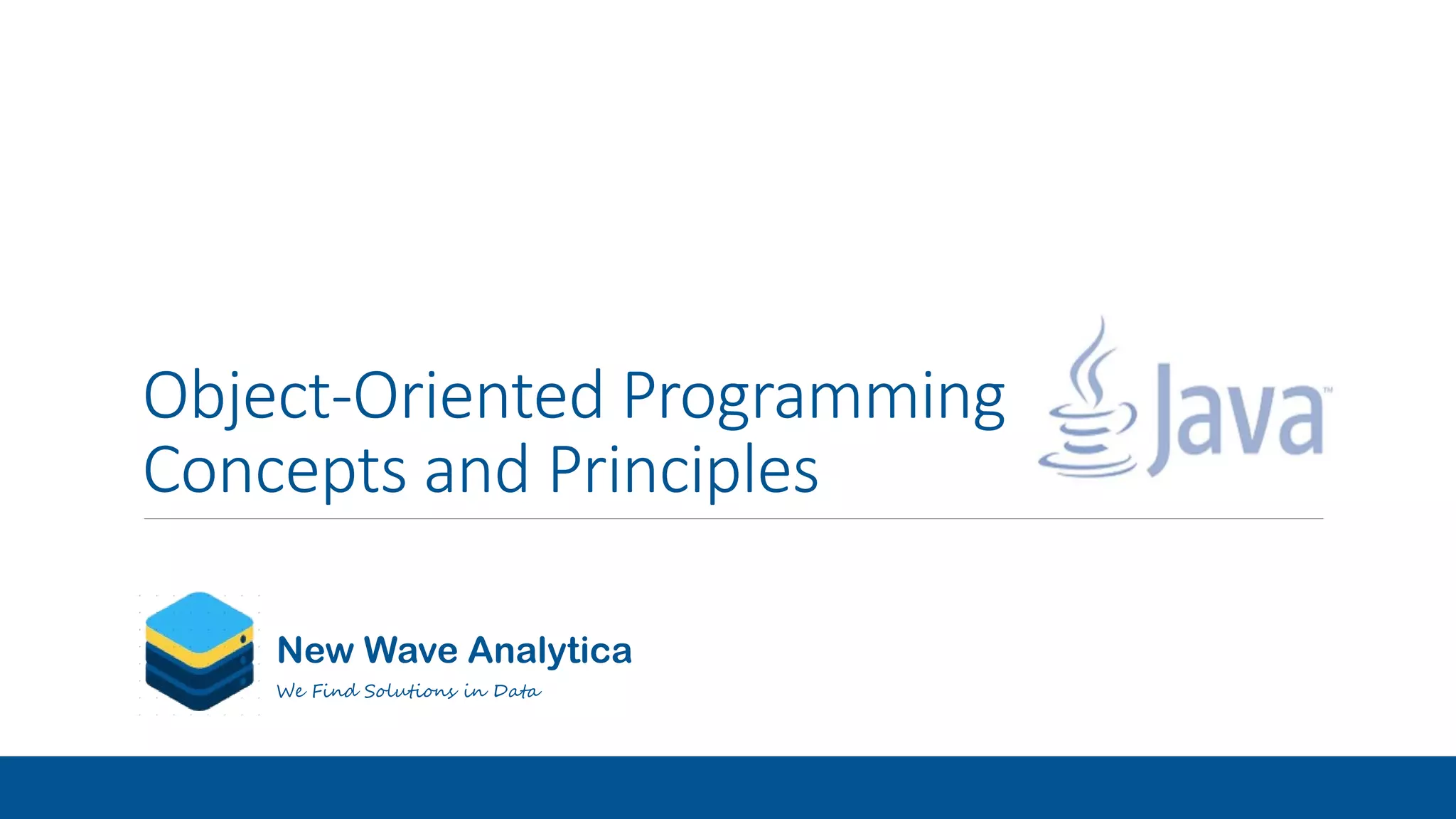 Object-Oriented Programming Concepts and Principles

Java™

New Wave Analytica
We Find Solutions in Data